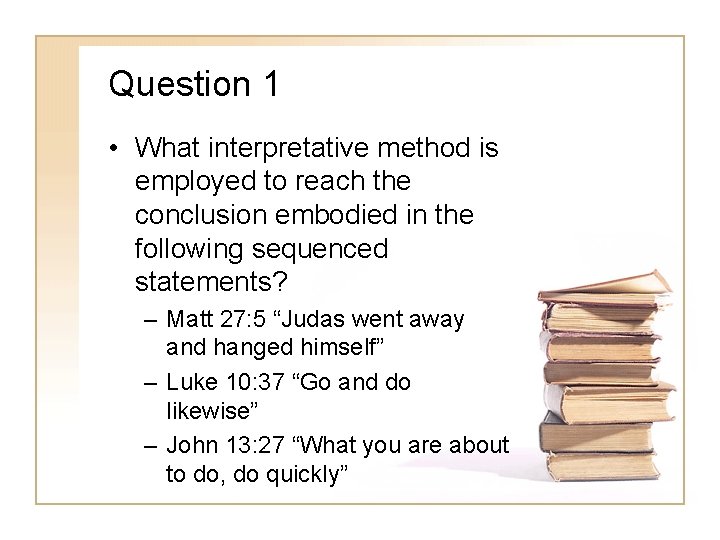 Question 1

• What interpretative method is employed to reach the conclusion embodied in the following sequenced statements?

– Matt 27:5 “Judas went away and hanged himself”

– Luke 10:37 “Go and do likewise”

– John 13:27 “What you are about to do, do quickly”